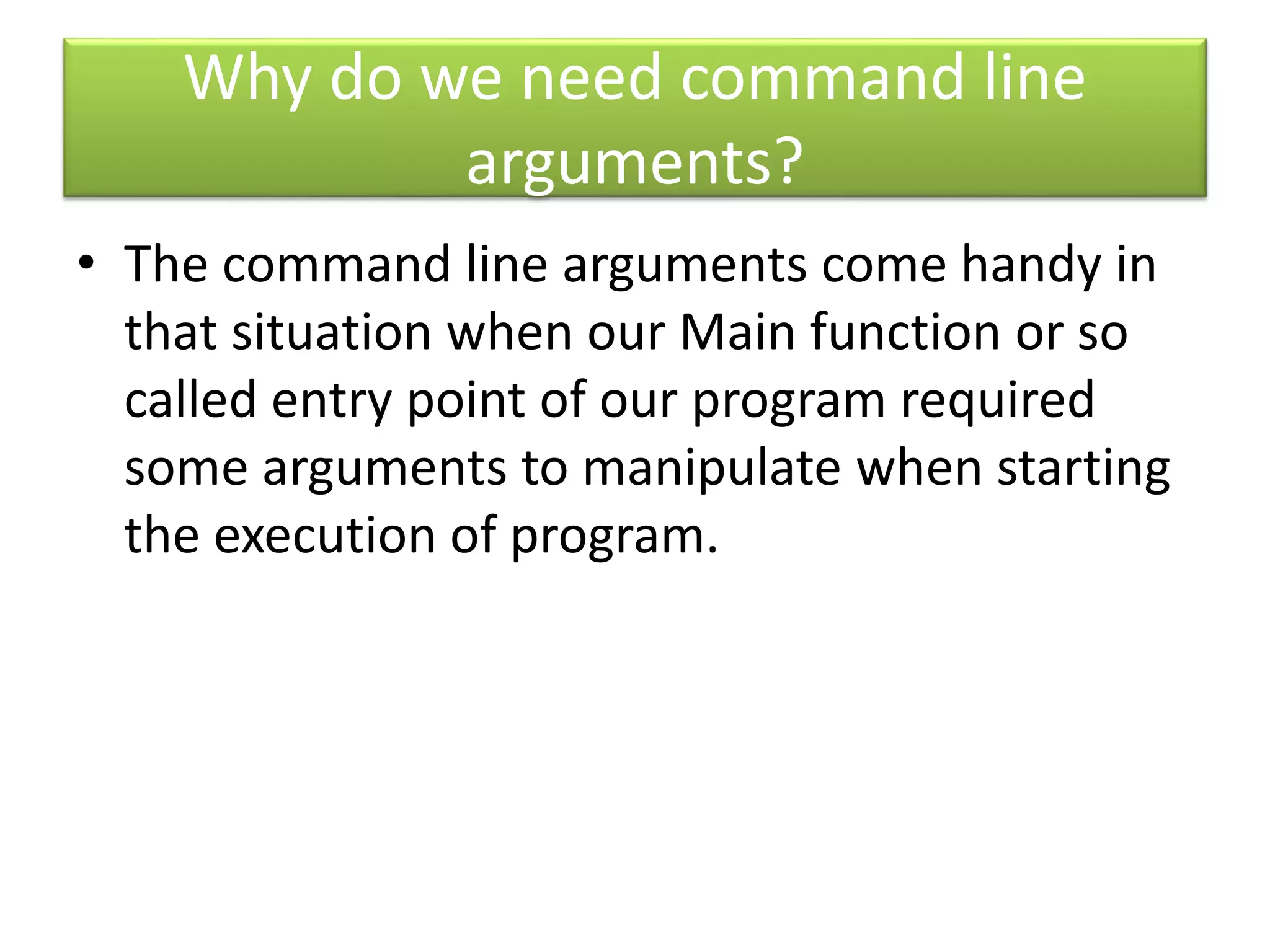 Why do we need command line arguments?

• The command line arguments come handy in that situation when our Main function or so called entry point of our program required some arguments to manipulate when starting the execution of program.